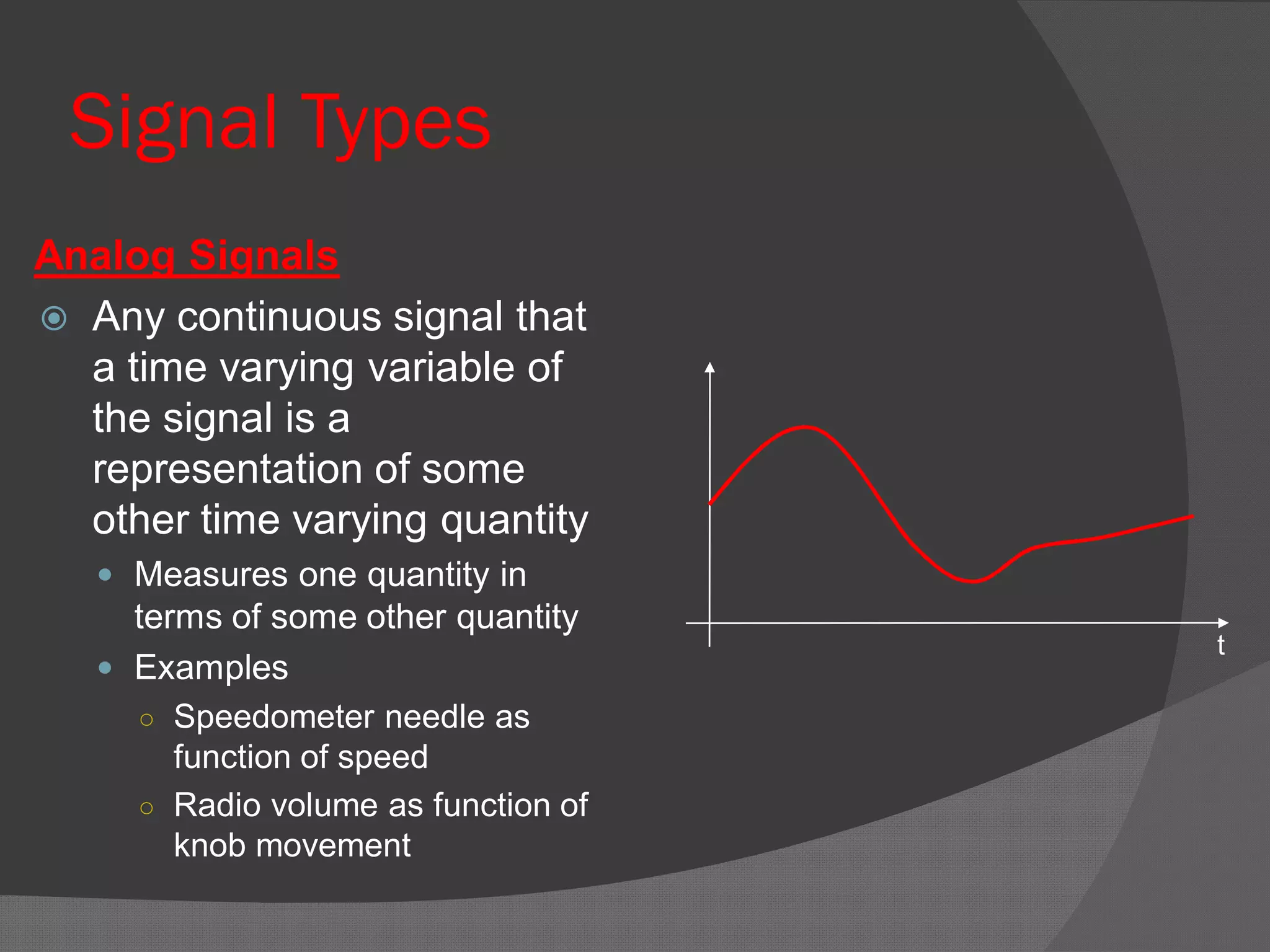 Signal Types

Analog Signals

Any continuous signal that a time varying variable of the signal is a representation of some other time varying quantity

Measures one quantity in terms of some other quantity

Examples

Speedometer needle as function of speed

Radio volume as function of knob movement

t